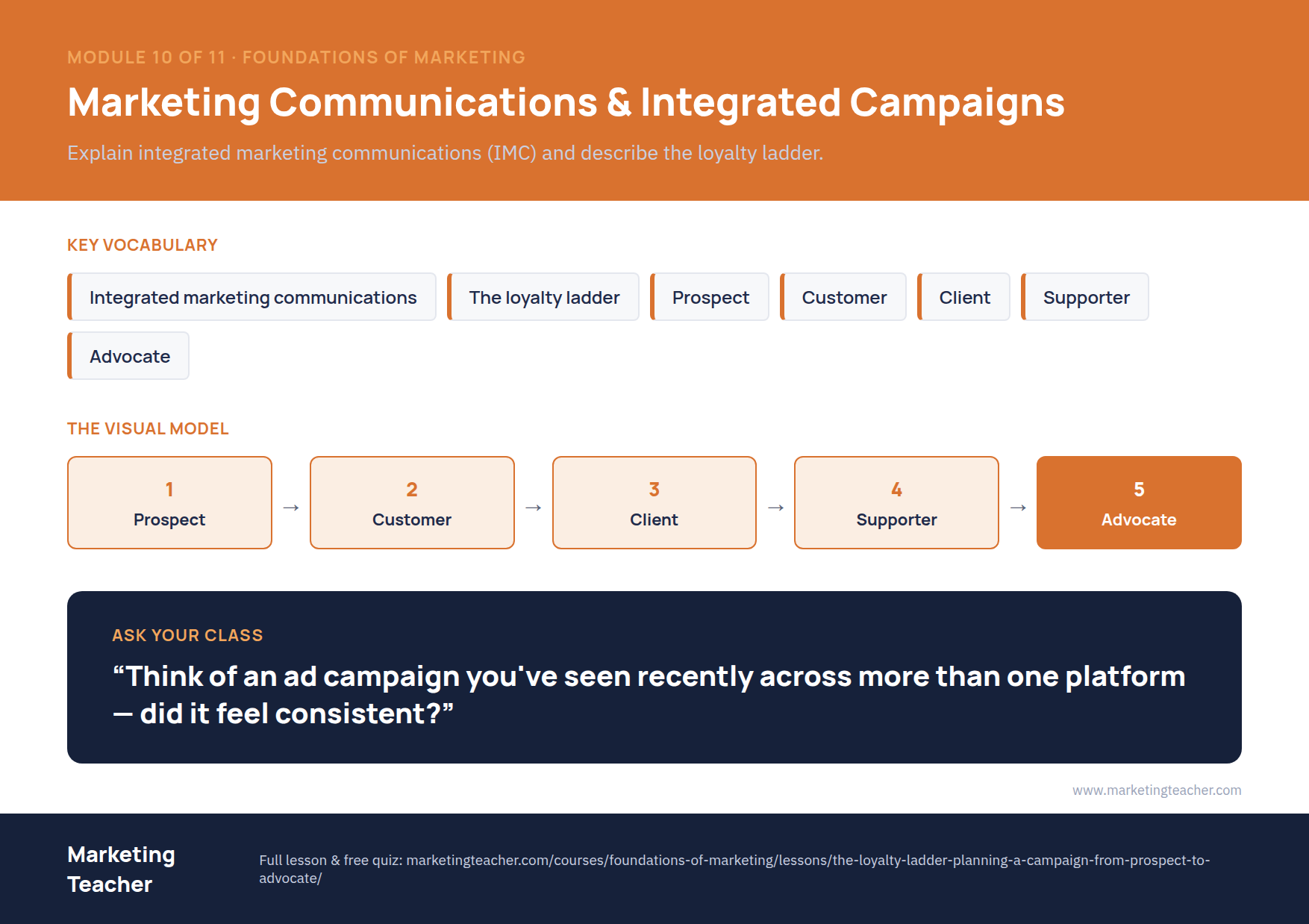 MODULE 10 OF 11 · FOUNDATIONS OF MARKETING

Marketing Communications & Integrated Campaigns

Explain integrated marketing communications (IMC) and describe the loyalty ladder.

KEY VOCABULARY

Integrated marketing communications

The loyalty ladder

Prospect

Customer

Client

Supporter

Advocate

THE VISUAL MODEL

1
Prospect

→

2
Customer

→

3
Client

→

4
Supporter

→

5
Advocate

ASK YOUR CLASS

“Think of an ad campaign you've seen recently across more than one platform — did it feel consistent?”

www.marketingteacher.com

Marketing Teacher

Full lesson & free quiz: marketingteacher.com/courses/foundations-of-marketing/lessons/the-loyalty-ladder-planning-a-campaign-from-prospect-to-advocate/